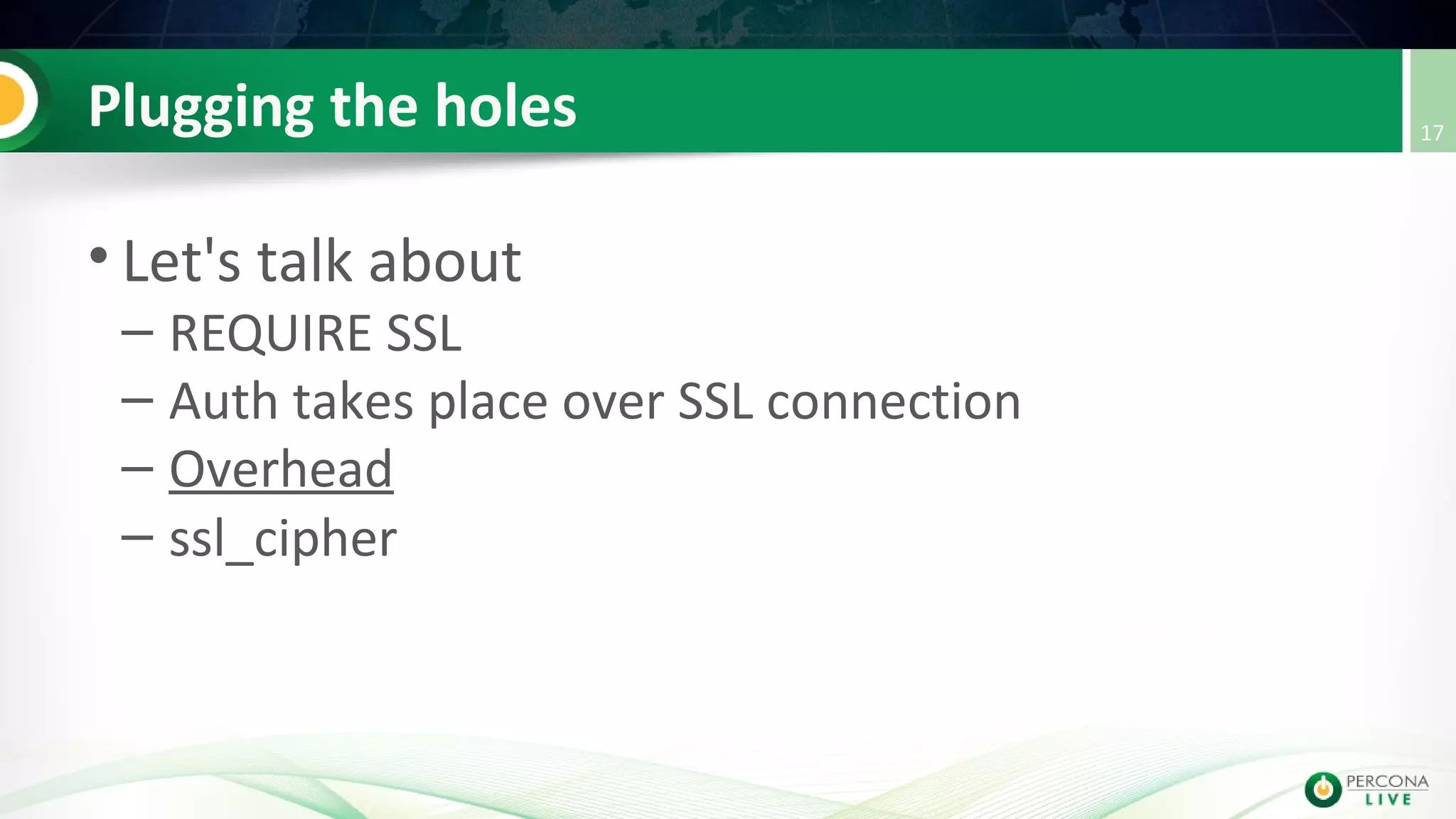 Plugging the holes

17

• Let's talk about
– REQUIRE SSL
– Auth takes place over SSL connection
– Overhead
– ssl_cipher

PERCONA LIVE